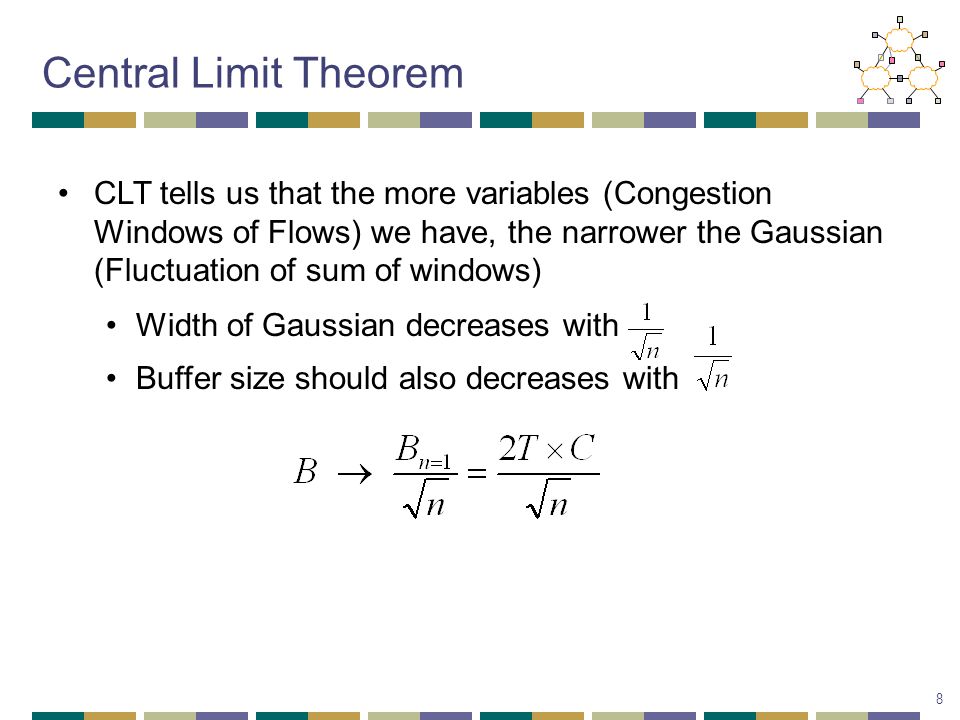 Central Limit Theorem

• CLT tells us that the more variables (Congestion Windows of Flows) we have, the narrower the Gaussian (Fluctuation of sum of windows)

• Width of Gaussian decreases with $\frac{1}{\sqrt{n}}$

• Buffer size should also decreases with $\frac{1}{\sqrt{n}}$

$B \rightarrow \frac{B_{n=1}}{\sqrt{n}} = \frac{2T \times C}{\sqrt{n}}$

8